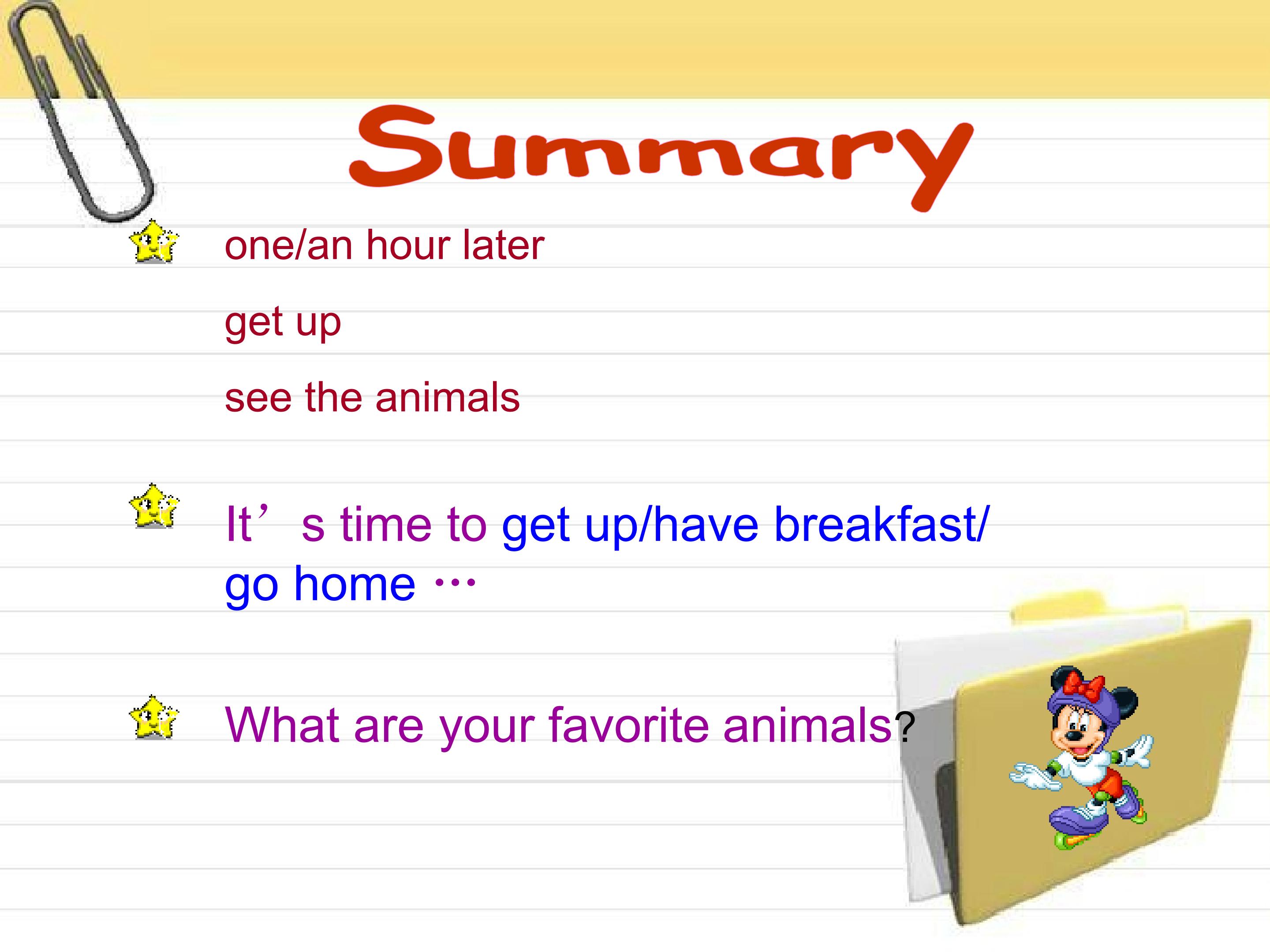 Summary

one/an hour later

get up

see the animals

It's time to get up/have breakfast/ go home …

What are your favorite animals?